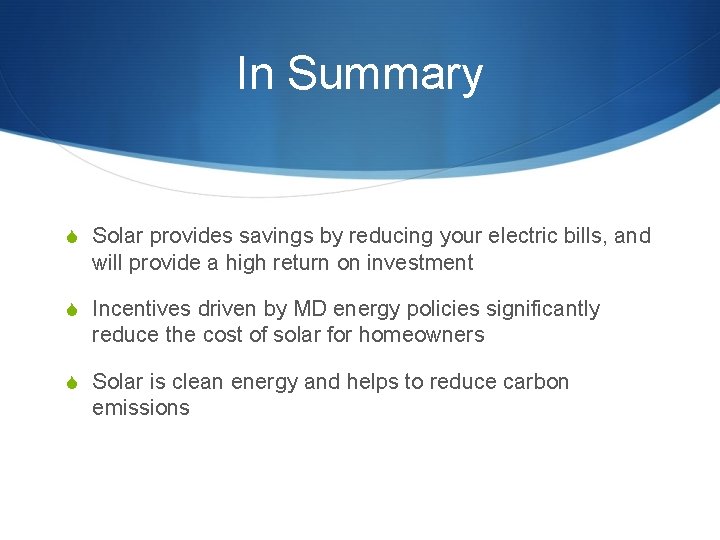 In Summary

Solar provides savings by reducing your electric bills, and will provide a high return on investment

Incentives driven by MD energy policies significantly reduce the cost of solar for homeowners

Solar is clean energy and helps to reduce carbon emissions